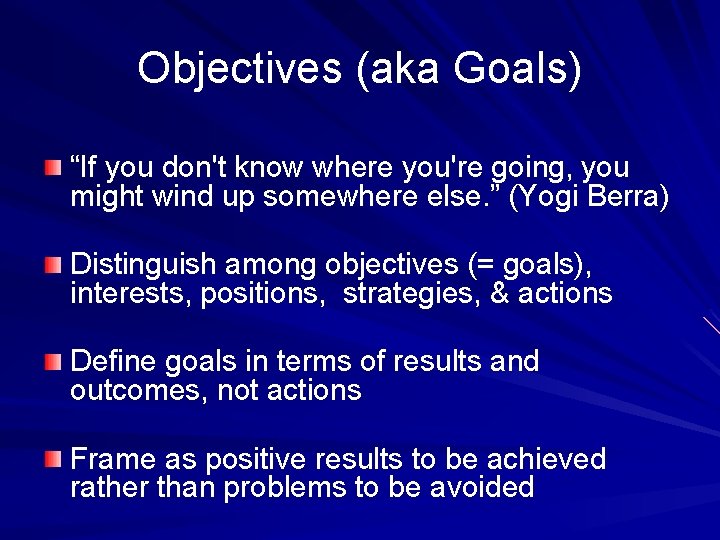 Objectives (aka Goals)

“If you don't know where you're going, you might wind up somewhere else.” (Yogi Berra)

Distinguish among objectives (= goals), interests, positions, strategies, & actions

Define goals in terms of results and outcomes, not actions

Frame as positive results to be achieved rather than problems to be avoided